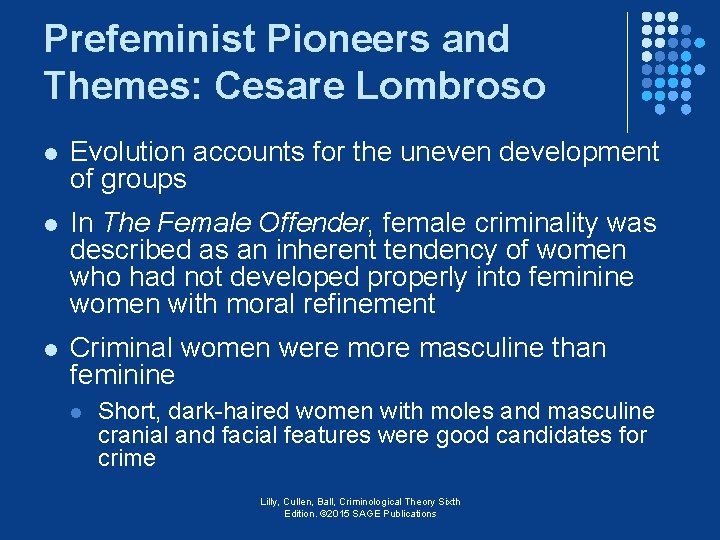 Prefeminist Pioneers and Themes: Cesare Lombroso

- Evolution accounts for the uneven development of groups
- In The Female Offender, female criminality was described as an inherent tendency of women who had not developed properly into feminine women with moral refinement
- Criminal women were more masculine than feminine
  - Short, dark-haired women with moles and masculine cranial and facial features were good candidates for crime

Lilly, Cullen, Ball, Criminological Theory Sixth Edition. ©2015 SAGE Publications